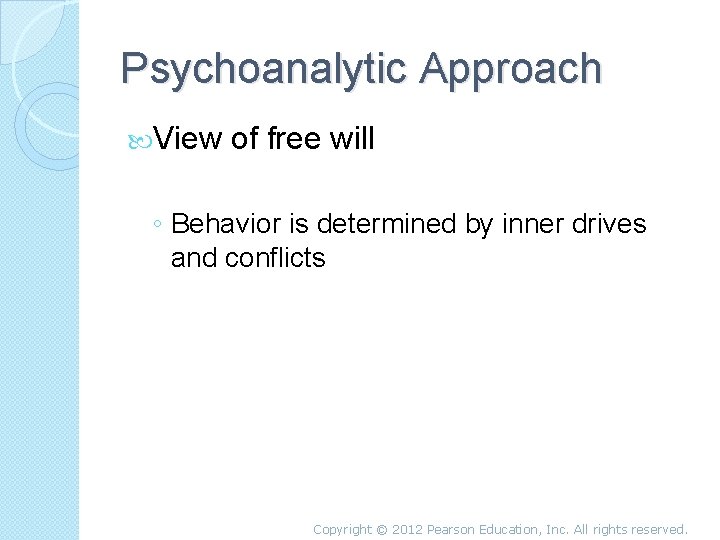 Psychoanalytic Approach

View of free will

◦ Behavior is determined by inner drives and conflicts

Copyright © 2012 Pearson Education, Inc. All rights reserved.